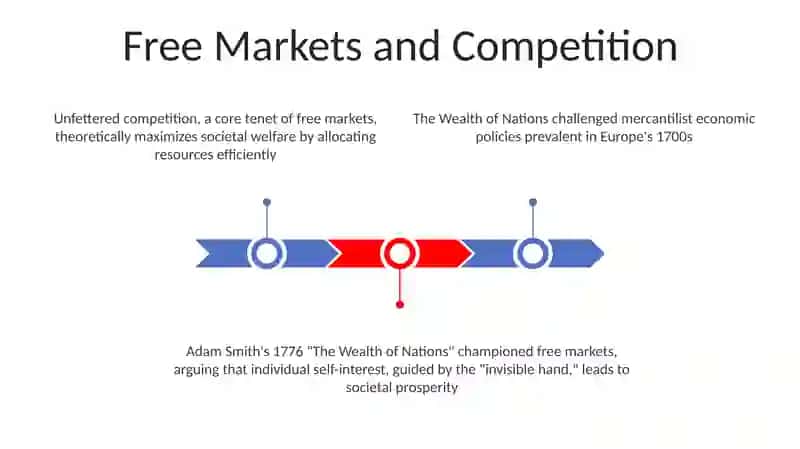 Free Markets and Competition

Unfettered competition, a core tenet of free markets, theoretically maximizes societal welfare by allocating resources efficiently

The Wealth of Nations challenged mercantilist economic policies prevalent in Europe's 1700s

Adam Smith's 1776 "The Wealth of Nations" championed free markets, arguing that individual self-interest, guided by the "invisible hand," leads to societal prosperity